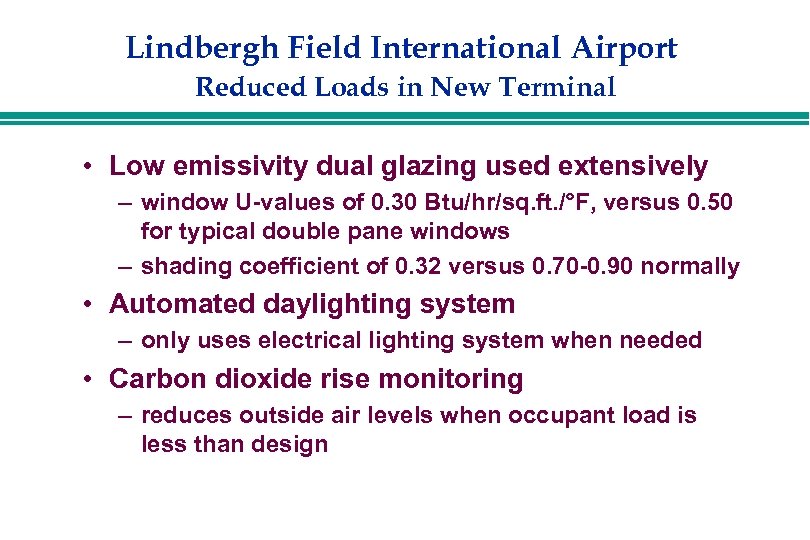 Lindbergh Field International Airport
Reduced Loads in New Terminal

• Low emissivity dual glazing used extensively
– window U-values of 0.30 Btu/hr/sq.ft./°F, versus 0.50 for typical double pane windows
– shading coefficient of 0.32 versus 0.70-0.90 normally
• Automated daylighting system
– only uses electrical lighting system when needed
• Carbon dioxide rise monitoring
– reduces outside air levels when occupant load is less than design